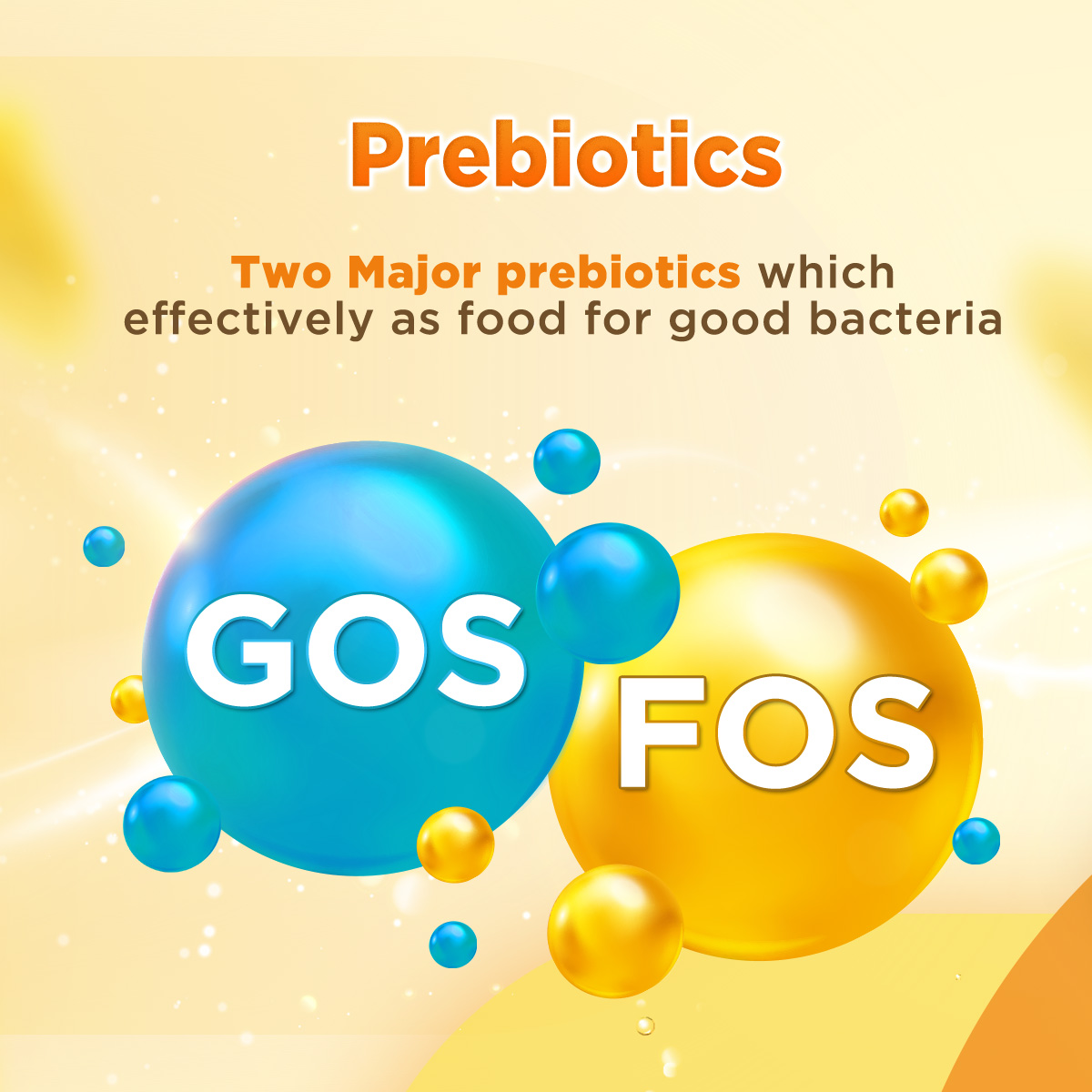 Prebiotics

Two Major prebiotics which effectively as food for good bacteria

GOS

FOS